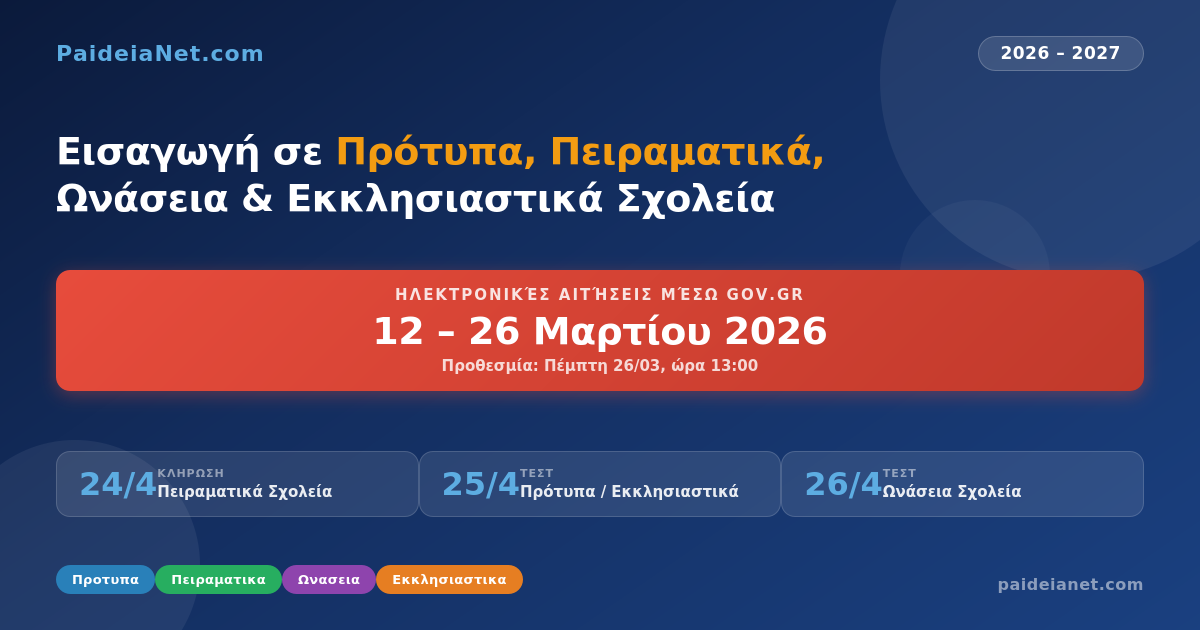 PaideiaNet.com

2026 – 2027

Εισαγωγή σε Πρότυπα, Πειραματικά, Ωνάσεια & Εκκλησιαστικά Σχολεία

ΗΛΕΚΤΡΟΝΙΚΈΣ ΑΙΤΉΣΕΙΣ ΜΈΣΩ GOV.GR
12 – 26 Μαρτίου 2026
Προθεσμία: Πέμπτη 26/03, ώρα 13:00

24/4 ΚΛΗΡΩΣΗ Πειραματικά Σχολεία

25/4 ΤΕΣΤ Πρότυπα / Εκκλησιαστικά

26/4 ΤΕΣΤ Ωνάσεια Σχολεία

Προτυπα Πειραματικα Ωνασεια Εκκλησιαστικα

paideianet.com